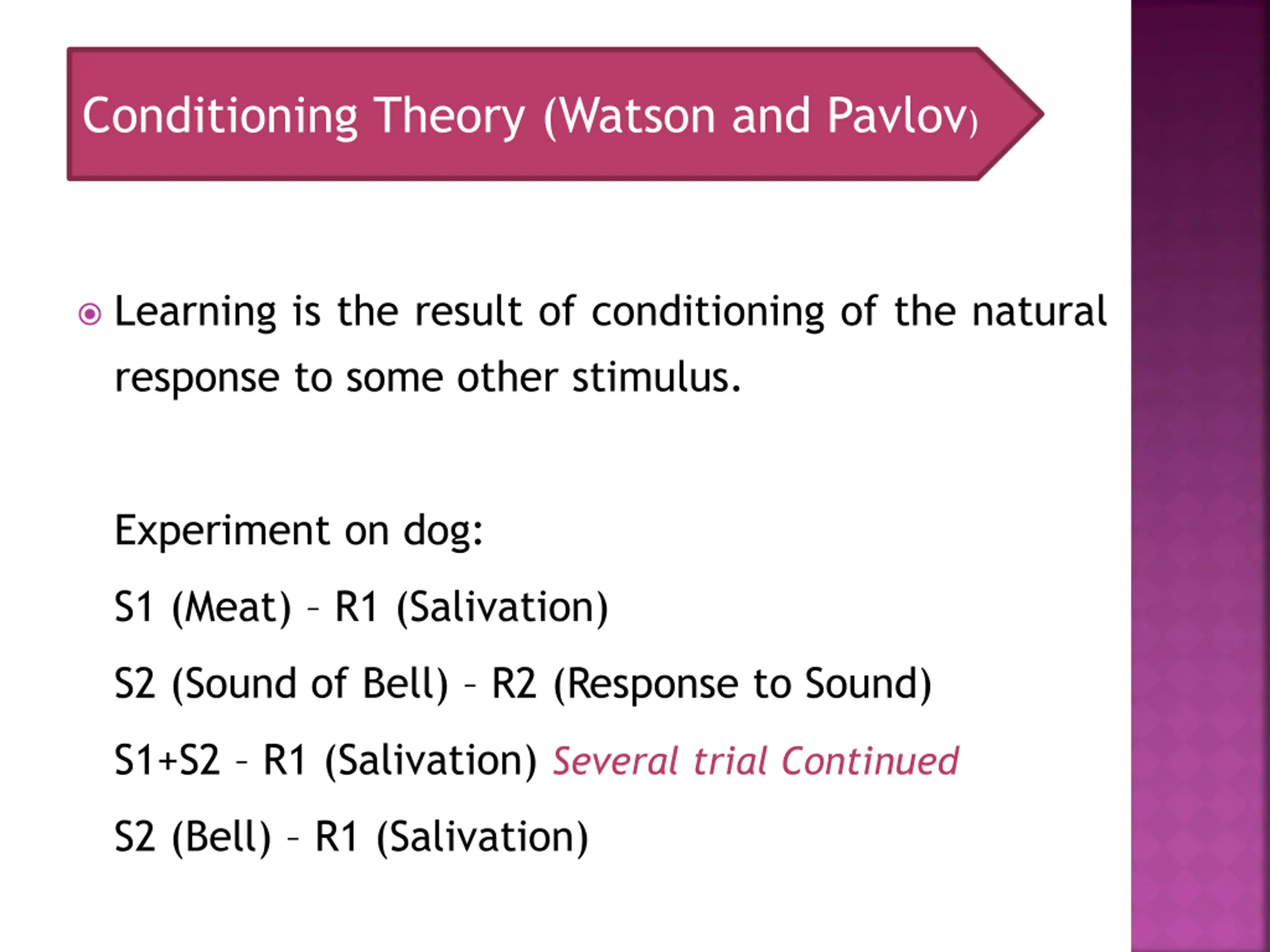 Conditioning Theory (Watson and Pavlov)

Learning is the result of conditioning of the natural response to some other stimulus.

Experiment on dog:

S1 (Meat) – R1 (Salivation)

S2 (Sound of Bell) – R2 (Response to Sound)

S1+S2 – R1 (Salivation) Several trial Continued

S2 (Bell) – R1 (Salivation)